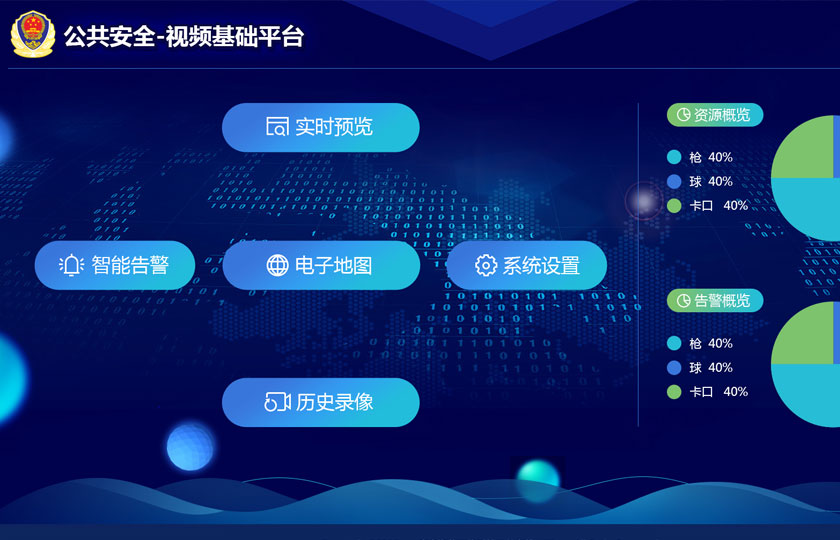 公共安全-视频基础平台

实时预览

智能告警

电子地图

系统设置

历史录像

资源概览

枪 40%
球 40%
卡口 40%

告警概览

枪 40%
球 40%
卡口 40%